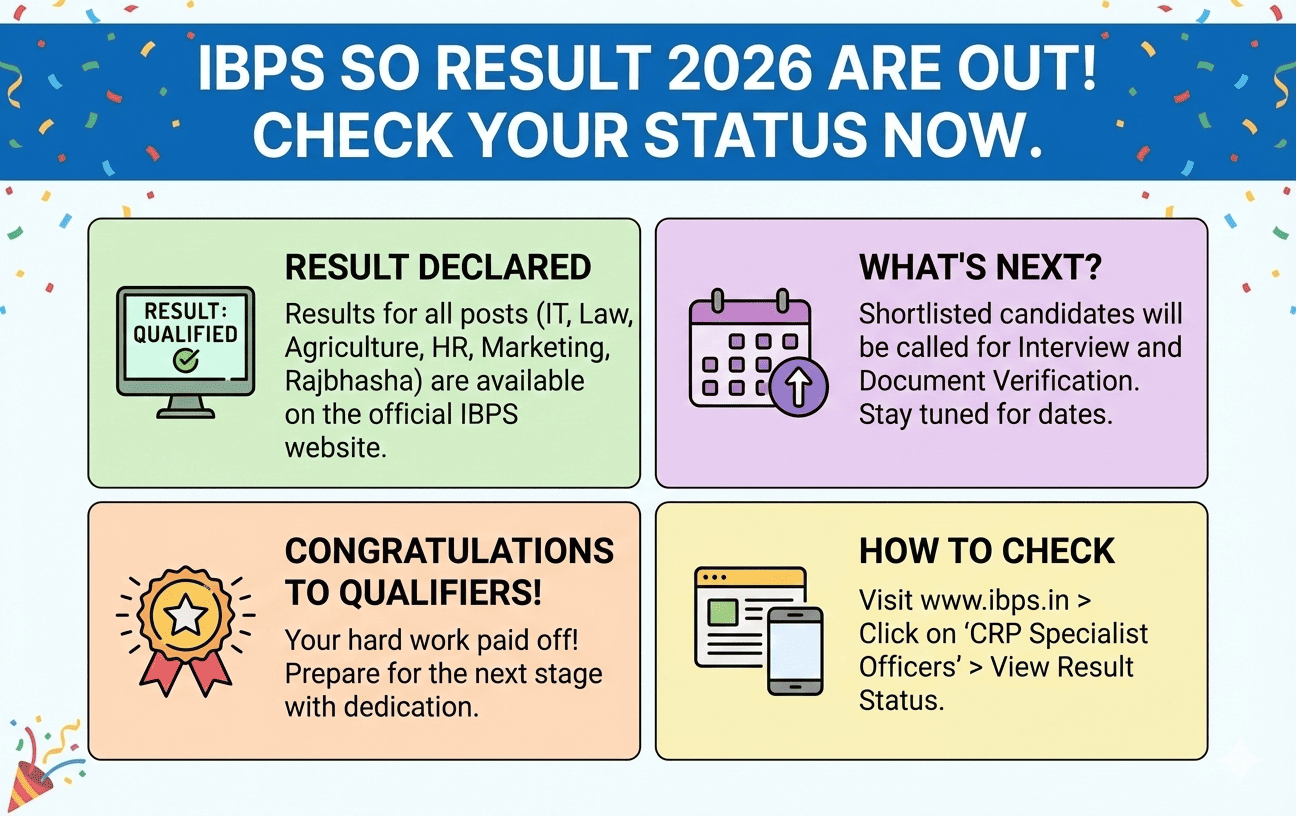 IBPS SO RESULT 2026 ARE OUT! CHECK YOUR STATUS NOW.

RESULT: QUALIFIED

RESULT DECLARED

Results for all posts (IT, Law, Agriculture, HR, Marketing, Rajbhasha) are available on the official IBPS website.

WHAT'S NEXT?

Shortlisted candidates will be called for Interview and Document Verification. Stay tuned for dates.

CONGRATULATIONS TO QUALIFIERS!

Your hard work paid off! Prepare for the next stage with dedication.

HOW TO CHECK

Visit www.ibps.in > Click on 'CRP Specialist Officers' > View Result Status.